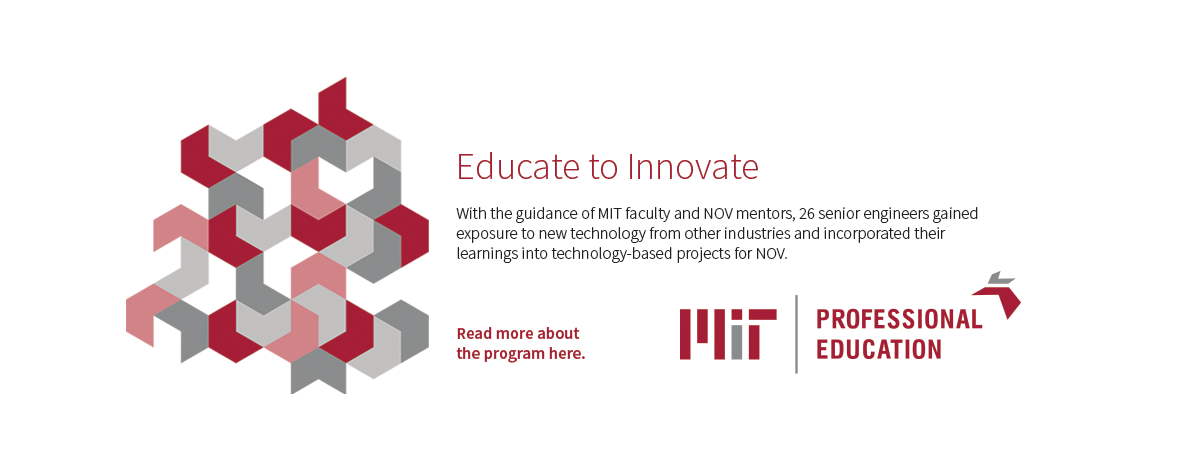 Educate to Innovate

With the guidance of MIT faculty and NOV mentors, 26 senior engineers gained exposure to new technology from other industries and incorporated their learnings into technology-based projects for NOV.

Read more about the program here.

MIT PROFESSIONAL EDUCATION